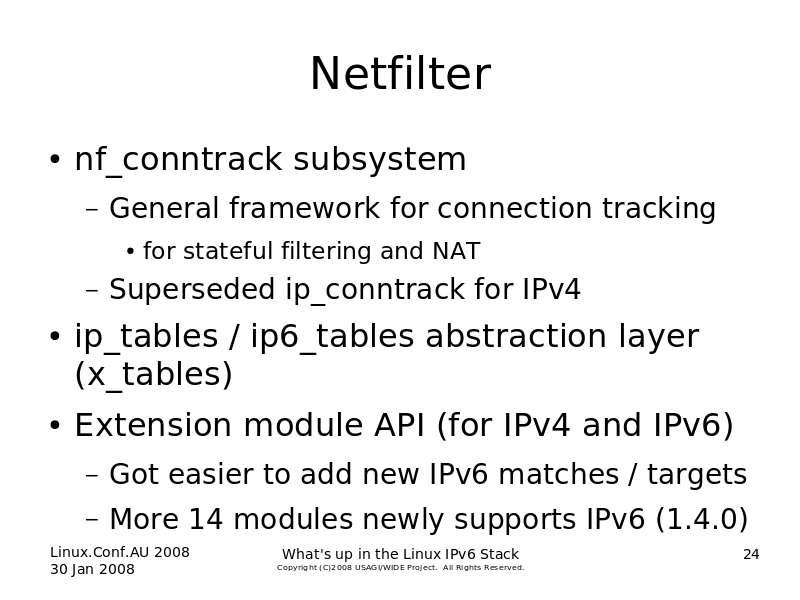 Netfilter

• nf_conntrack subsystem
  – General framework for connection tracking
    • for stateful filtering and NAT
  – Superseded ip_conntrack for IPv4
• ip_tables / ip6_tables abstraction layer (x_tables)
• Extension module API (for IPv4 and IPv6)
  – Got easier to add new IPv6 matches / targets
  – More 14 modules newly supports IPv6 (1.4.0)

Linux.Conf.AU 2008
30 Jan 2008

What's up in the Linux IPv6 Stack
Copyright (C)2008 USAGI/WIDE Project. All Rights Reserved.

24